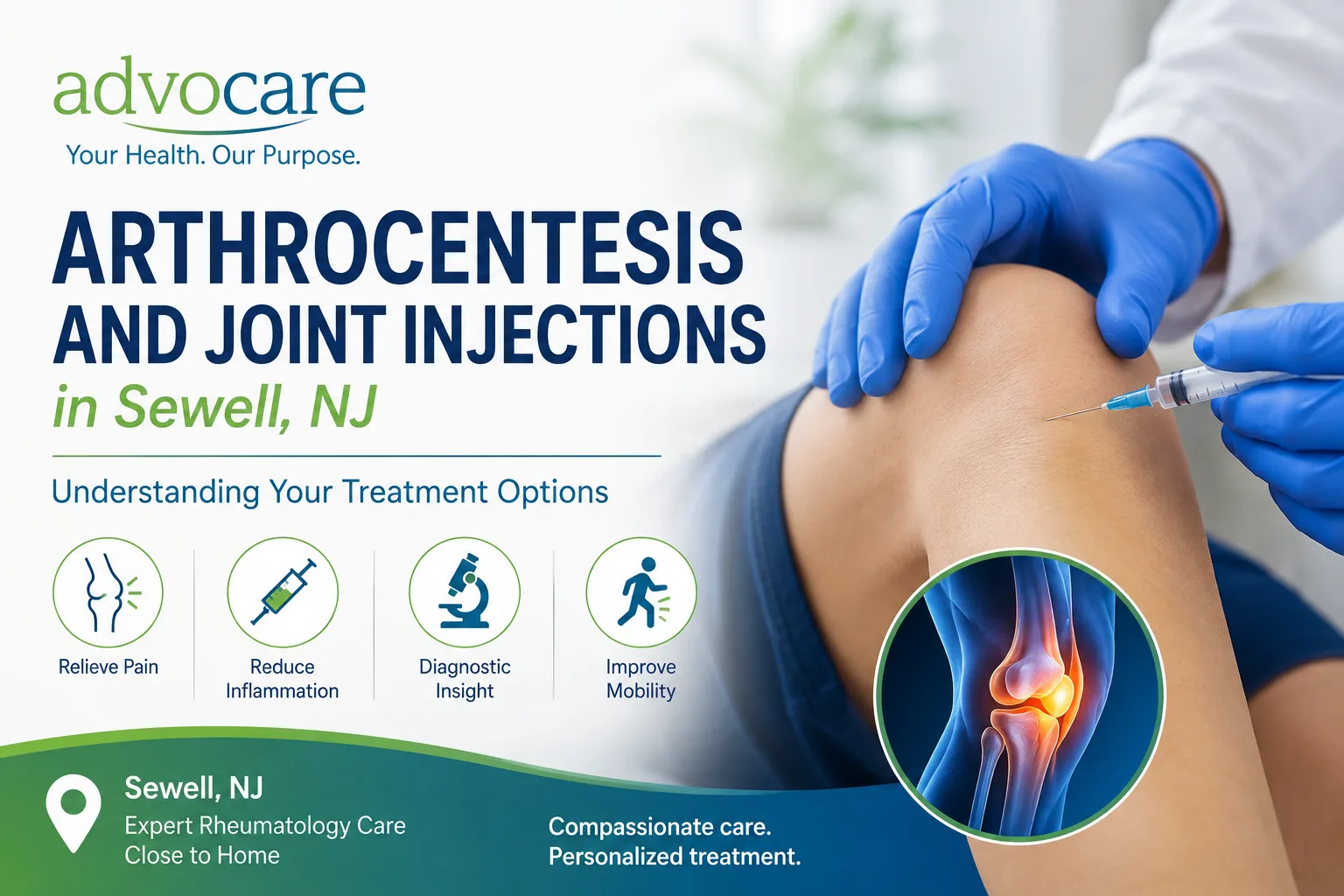 advocare
Your Health. Our Purpose.

ARTHROCENTESIS AND JOINT INJECTIONS
in Sewell, NJ

Understanding Your Treatment Options

Relieve Pain

Reduce Inflammation

Diagnostic Insight

Improve Mobility

Sewell, NJ
Expert Rheumatology Care Close to Home

Compassionate care.
Personalized treatment.